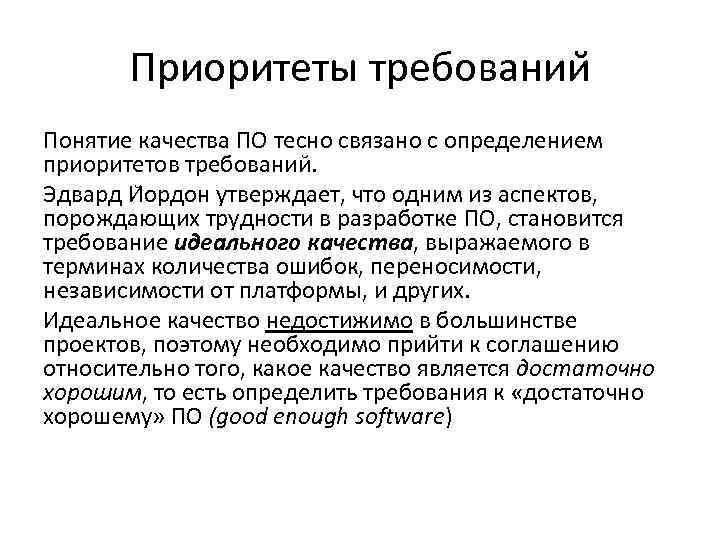 Приоритеты требований

Понятие качества ПО тесно связано с определением приоритетов требований.

Эдвард Йордон утверждает, что одним из аспектов, порождающих трудности в разработке ПО, становится требование идеального качества, выражаемого в терминах количества ошибок, переносимости, независимости от платформы, и других.

Идеальное качество недостижимо в большинстве проектов, поэтому необходимо прийти к соглашению относительно того, какое качество является достаточно хорошим, то есть определить требования к «достаточно хорошему» ПО (good enough software)